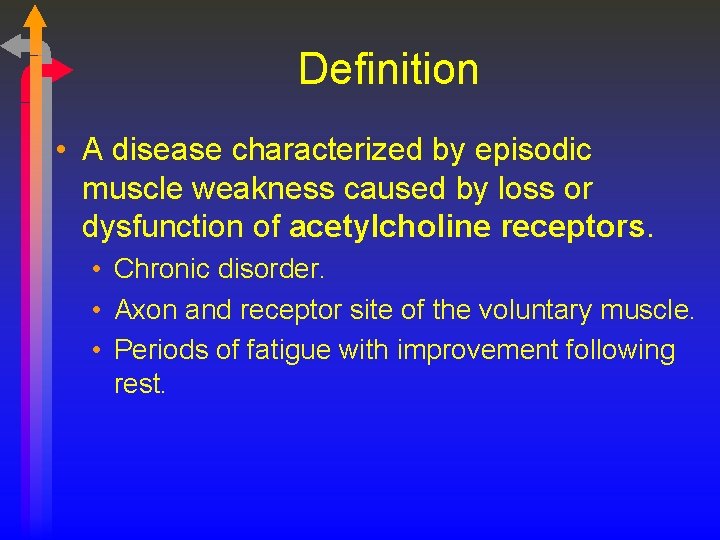 Definition

• A disease characterized by episodic muscle weakness caused by loss or dysfunction of acetylcholine receptors.
  • Chronic disorder.
  • Axon and receptor site of the voluntary muscle.
  • Periods of fatigue with improvement following rest.